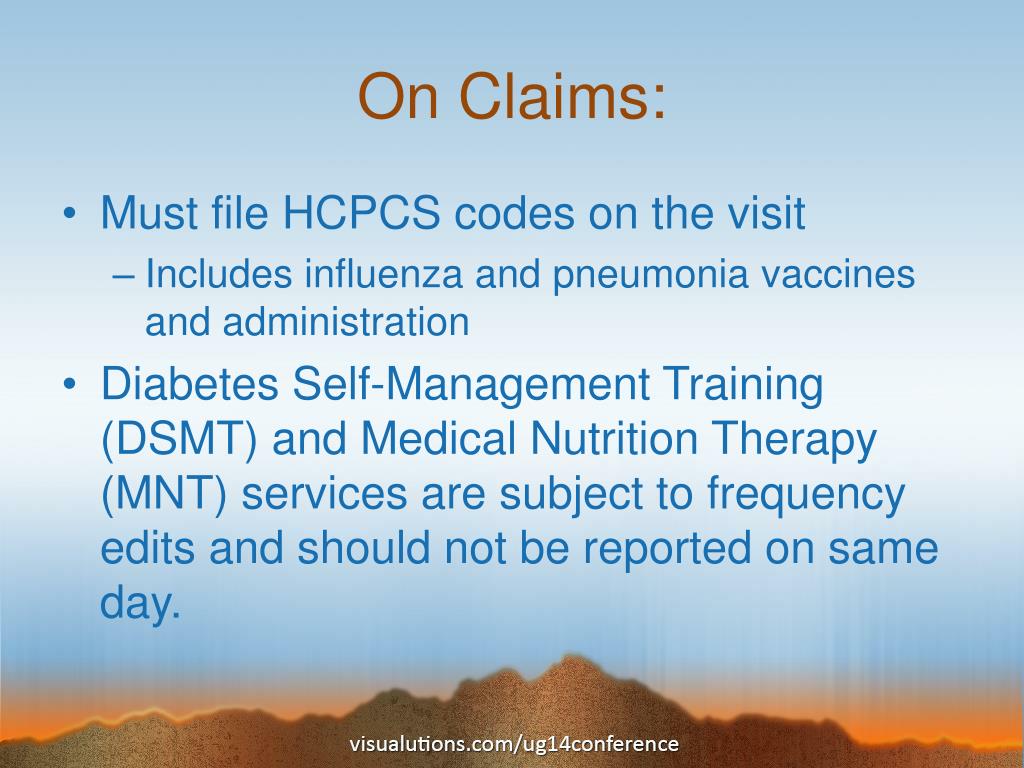 On Claims:

• Must file HCPCS codes on the visit
– Includes influenza and pneumonia vaccines and administration
• Diabetes Self-Management Training (DSMT) and Medical Nutrition Therapy (MNT) services are subject to frequency edits and should not be reported on same day.

visualutions.com/ug14conference